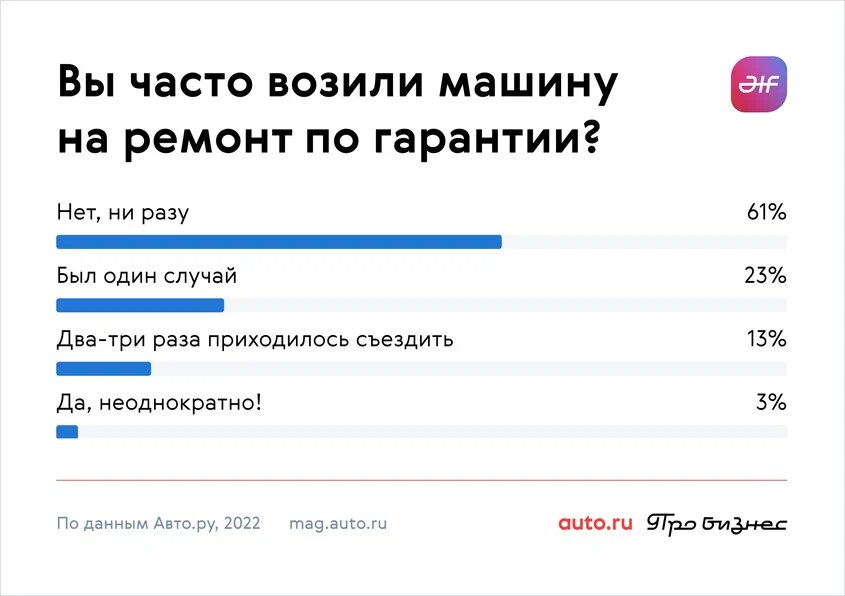 Вы часто возили машину на ремонт по гарантии?

ЭНF

Нет, ни разу 61%

Был один случай 23%

Два-три раза приходилось съездить 13%

Да, неоднократно! 3%

По данным Авто.ру, 2022 mag.auto.ru

auto.ru Про бизнес